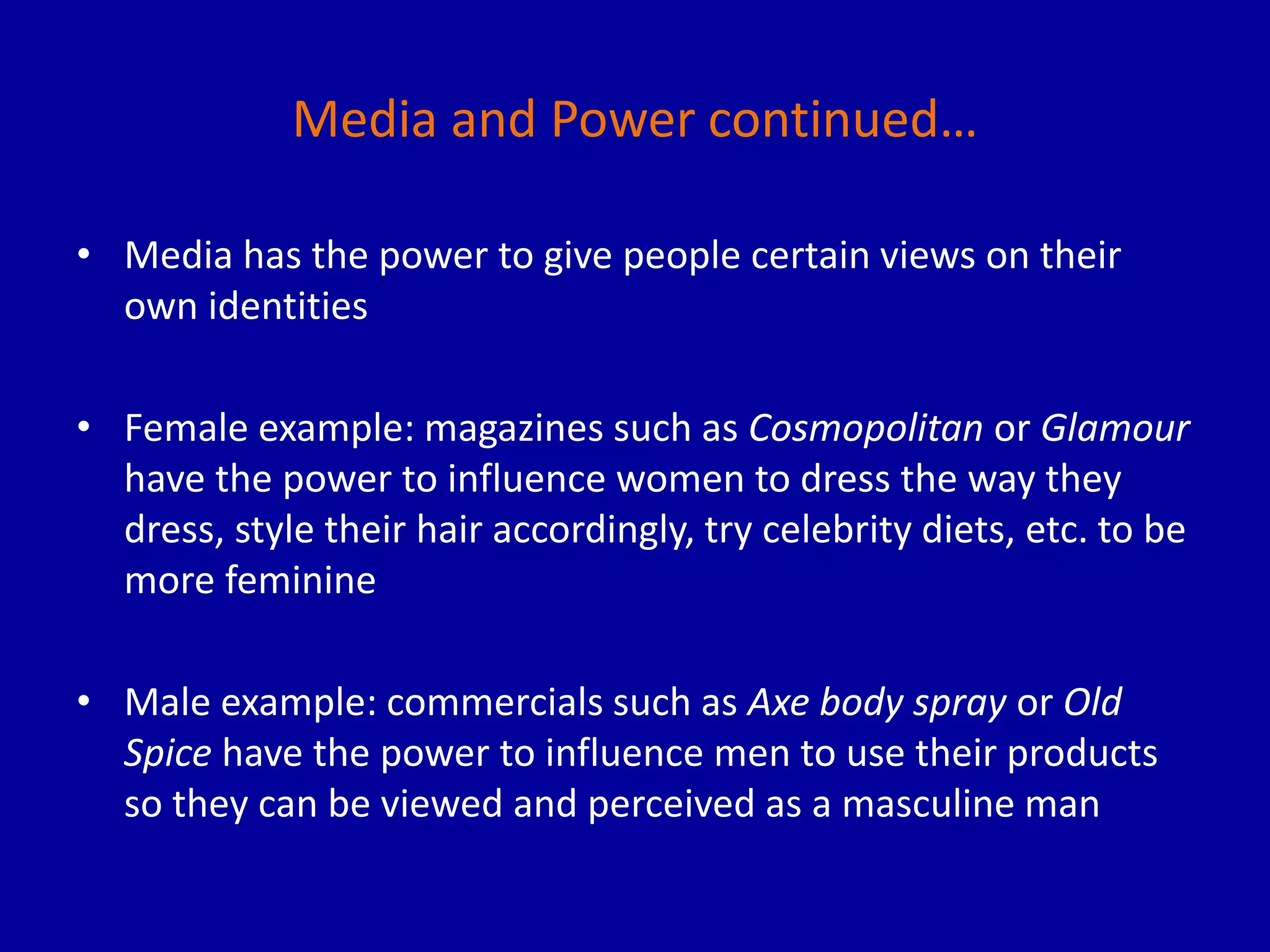 Media and Power continued…

• Media has the power to give people certain views on their own identities

• Female example: magazines such as Cosmopolitan or Glamour have the power to influence women to dress the way they dress, style their hair accordingly, try celebrity diets, etc. to be more feminine

• Male example: commercials such as Axe body spray or Old Spice have the power to influence men to use their products so they can be viewed and perceived as a masculine man